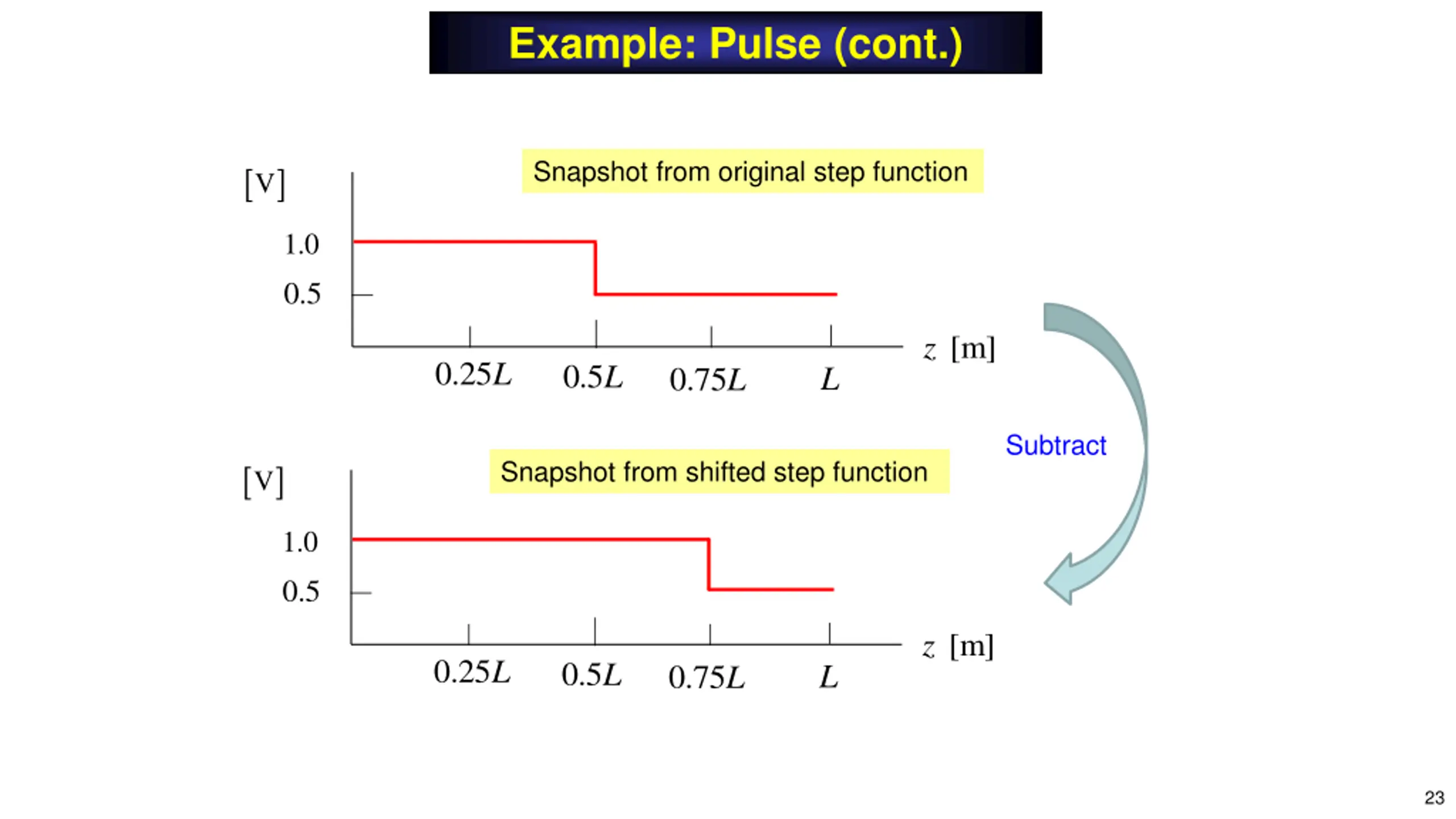 Example: Pulse (cont.)

Snapshot from original step function

[V]

1.0

0.5

$0.25L$ $0.5L$ $0.75L$ $L$

$z$ [m]

Subtract

Snapshot from shifted step function

[V]

1.0

0.5

$0.25L$ $0.5L$ $0.75L$ $L$

$z$ [m]

23